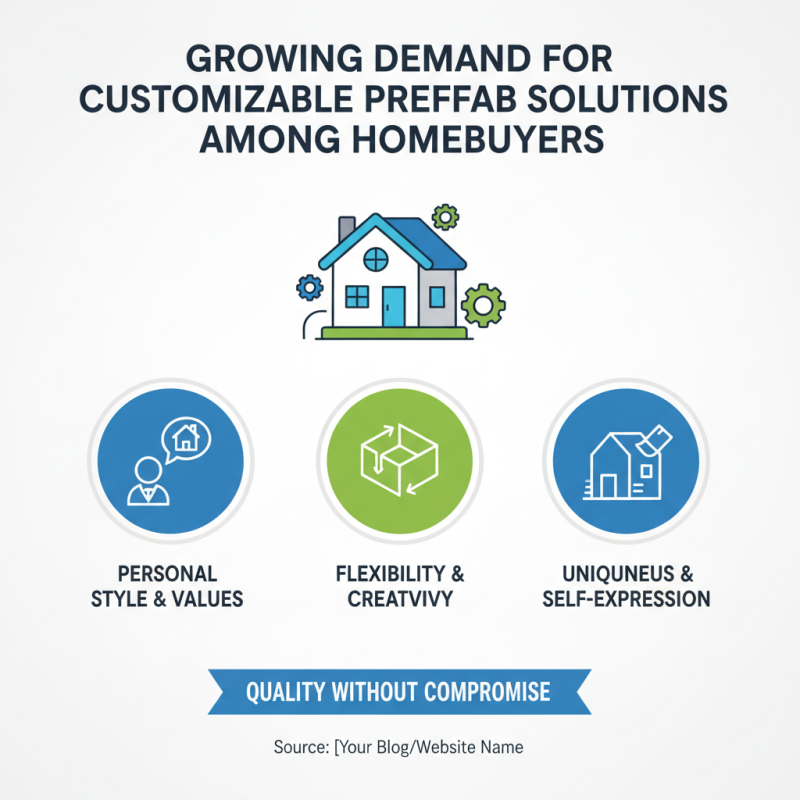 GROWING DEMAND FOR CUSTOMIZABLE PREFFAB SOLUTIONS AMONG HOMEBUYERS

PERSONAL STYLE & VALUES

FLEXIBILITY & CREATVIVY

UNIQUNEUS & SELF-EXPRESSION

QUALITY WITHOUT COMPROMISE

Source: [Your Blog/Website Name